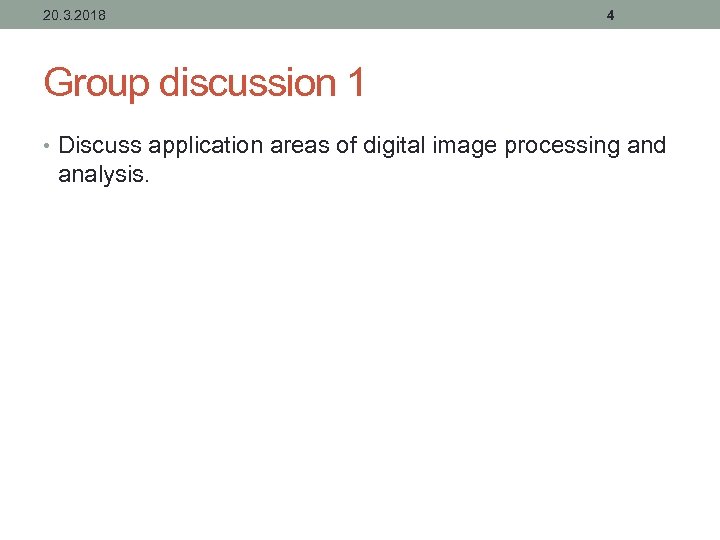 20.3.2018 4

Group discussion 1

• Discuss application areas of digital image processing and analysis.